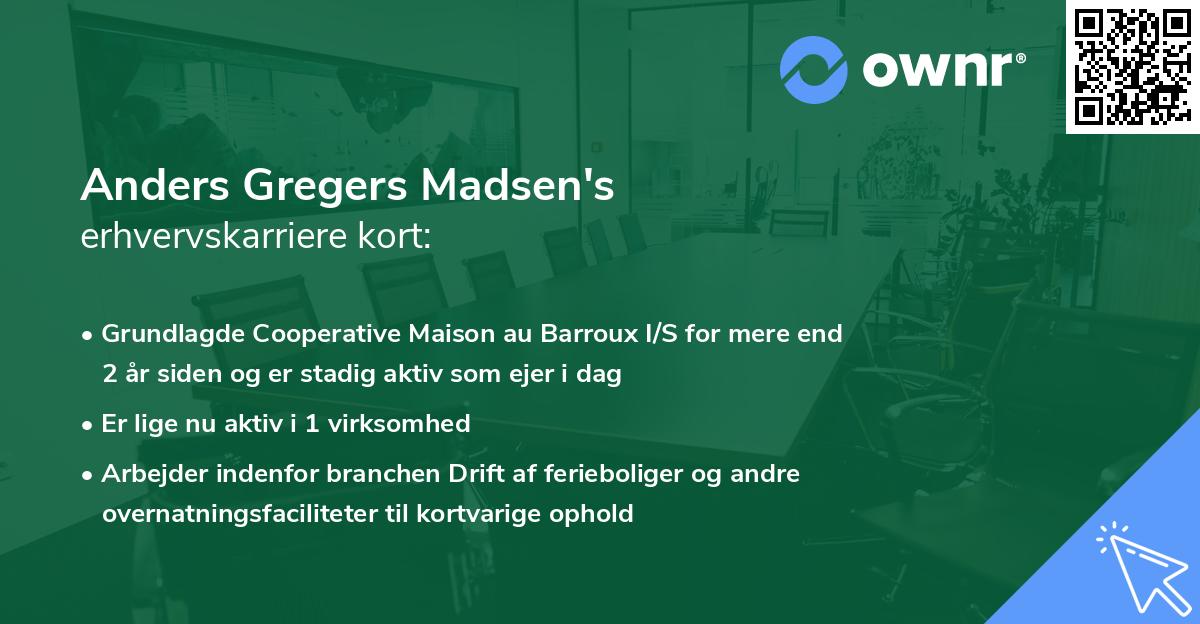 ownr®

Anders Gregers Madsen's
erhvervskarriere kort:

• Grundlagde Cooperative Maison au Barroux I/S for mere end 2 år siden og er stadig aktiv som ejer i dag
• Er lige nu aktiv i 1 virksomhed
• Arbejder indenfor branchen Drift af ferieboliger og andre overnatningsfaciliteter til kortvarige ophold